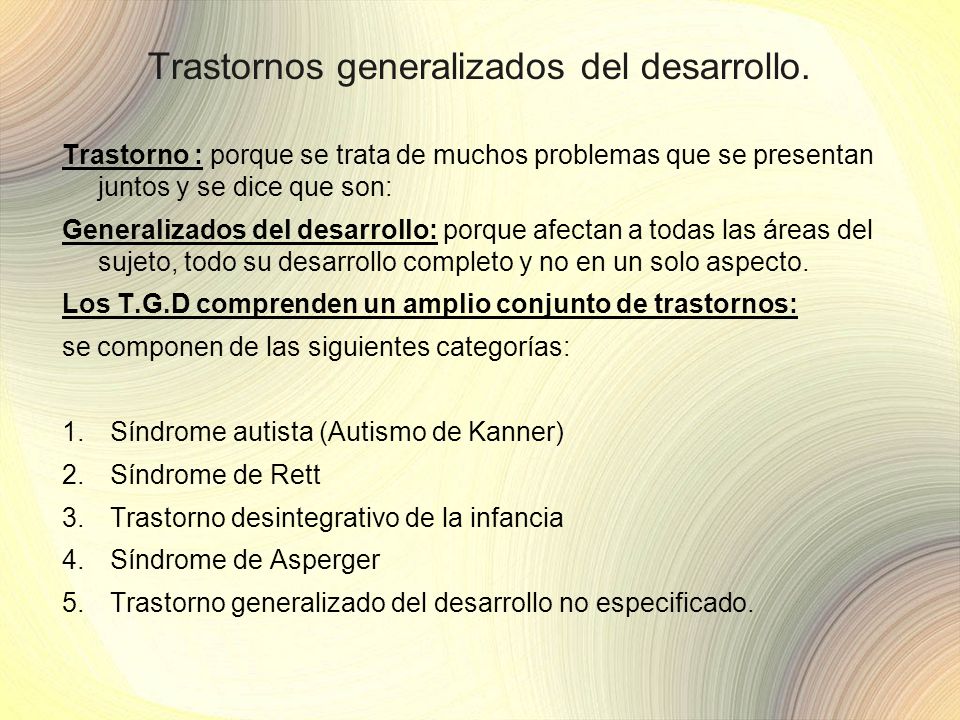 Trastornos generalizados del desarrollo.

Trastorno : porque se trata de muchos problemas que se presentan juntos y se dice que son:

Generalizados del desarrollo: porque afectan a todas las áreas del sujeto, todo su desarrollo completo y no en un solo aspecto.

Los T.G.D comprenden un amplio conjunto de trastornos:

se componen de las siguientes categorías:

1. Síndrome autista (Autismo de Kanner)
2. Síndrome de Rett
3. Trastorno desintegrativo de la infancia
4. Síndrome de Asperger
5. Trastorno generalizado del desarrollo no especificado.